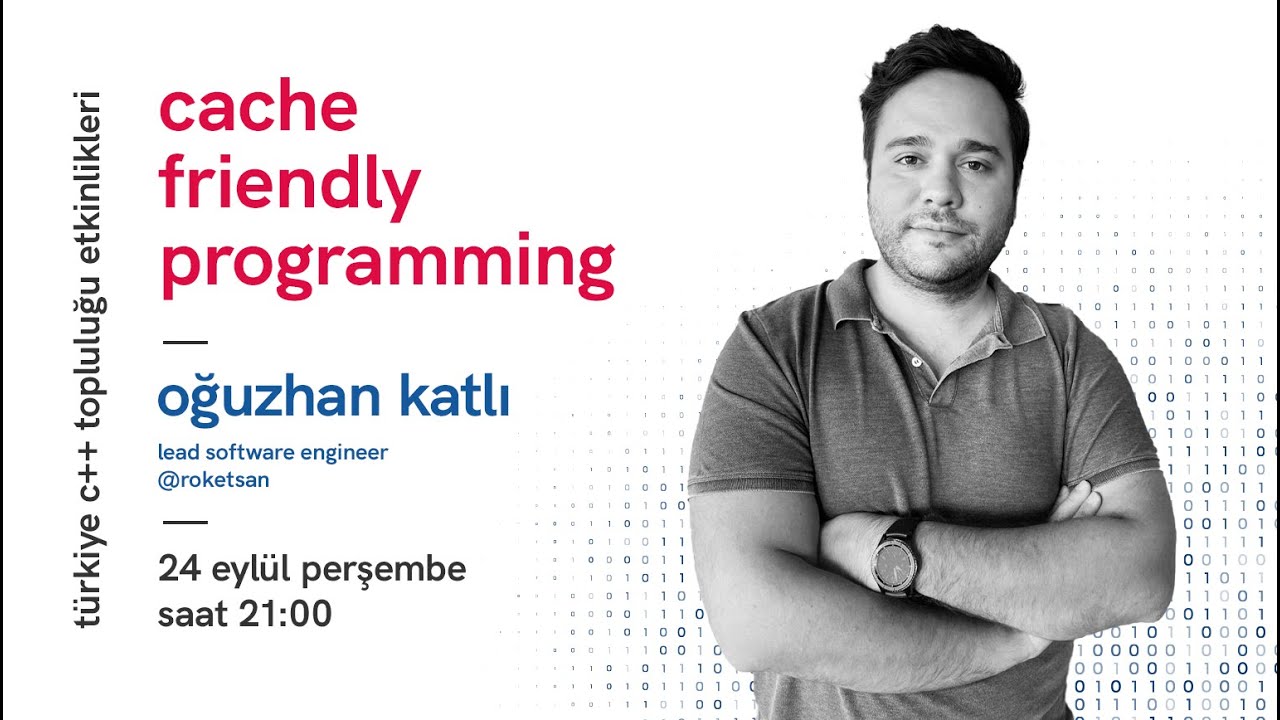 türkiye c++ topluluğu etkinlikleri

cache friendly programming

oğuzhan katlı

lead software engineer @roketsan

24 eylül perşembe saat 21:00